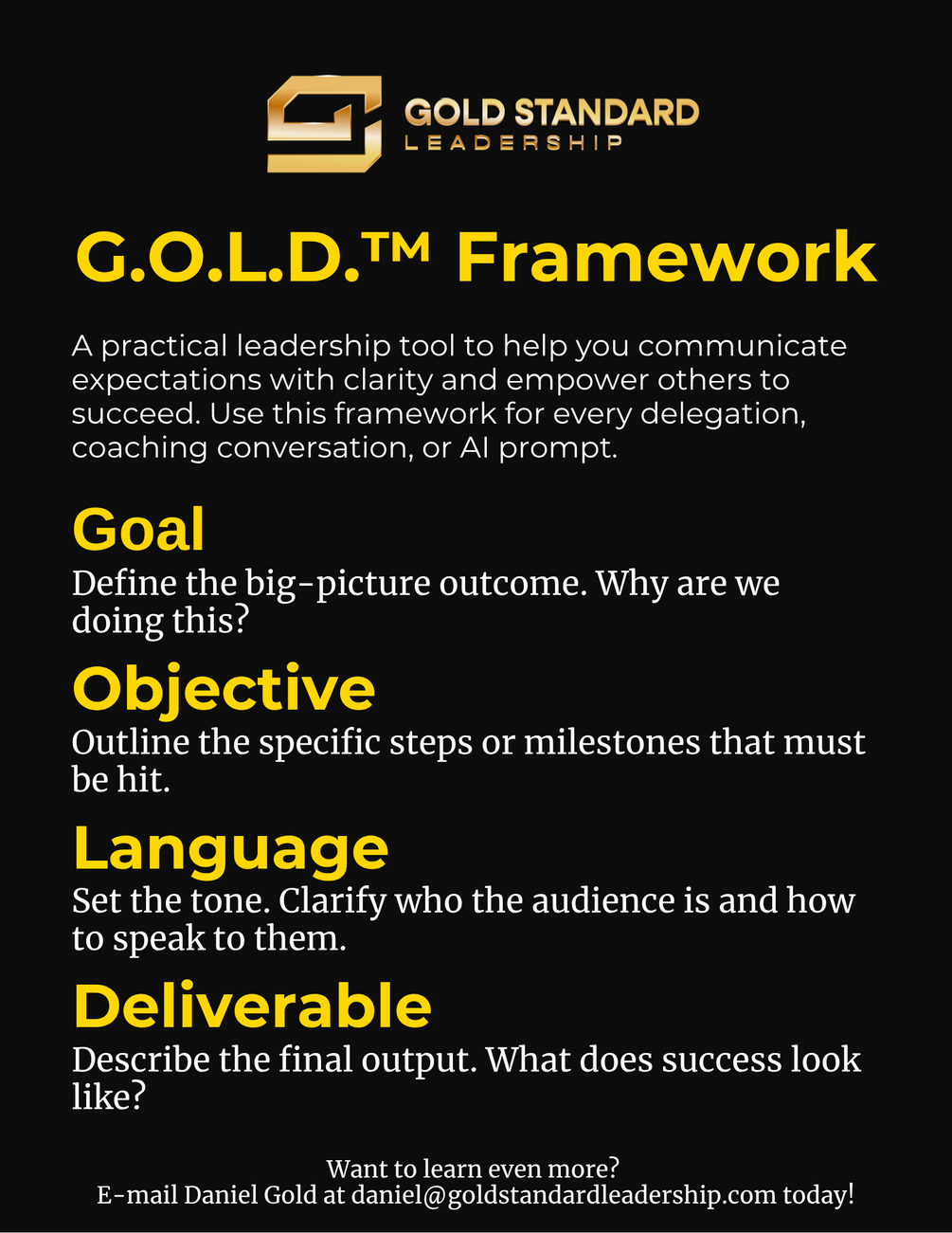 GOLD STANDARD
LEADERSHIP

G.O.L.D.™ Framework

A practical leadership tool to help you communicate expectations with clarity and empower others to succeed. Use this framework for every delegation, coaching conversation, or AI prompt.

Goal
Define the big-picture outcome. Why are we doing this?

Objective
Outline the specific steps or milestones that must be hit.

Language
Set the tone. Clarify who the audience is and how to speak to them.

Deliverable
Describe the final output. What does success look like?

Want to learn even more?
E-mail Daniel Gold at daniel@goldstandardleadership.com today!